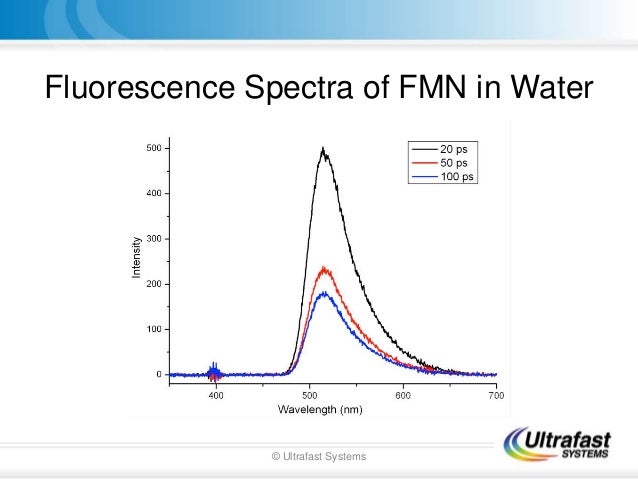 Fluorescence Spectra of FMN in Water

20 ps
50 ps
100 ps

Intensity

500
400
300
200
100
0

400
500
600
700

Wavelength (nm)

© Ultrafast Systems

Ultrafast SYSTEMS